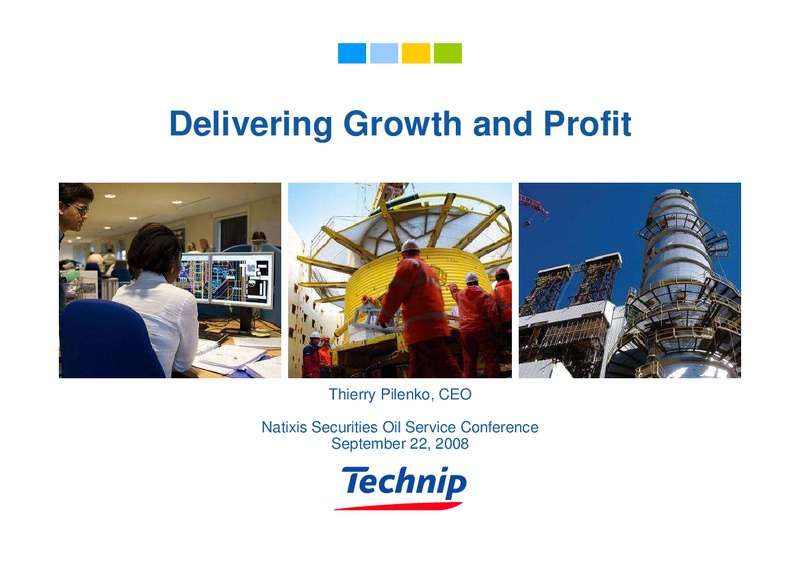 Delivering Growth and Profit

Thierry Pilenko, CEO

Natixis Securities Oil Service Conference
September 22, 2008

Technip